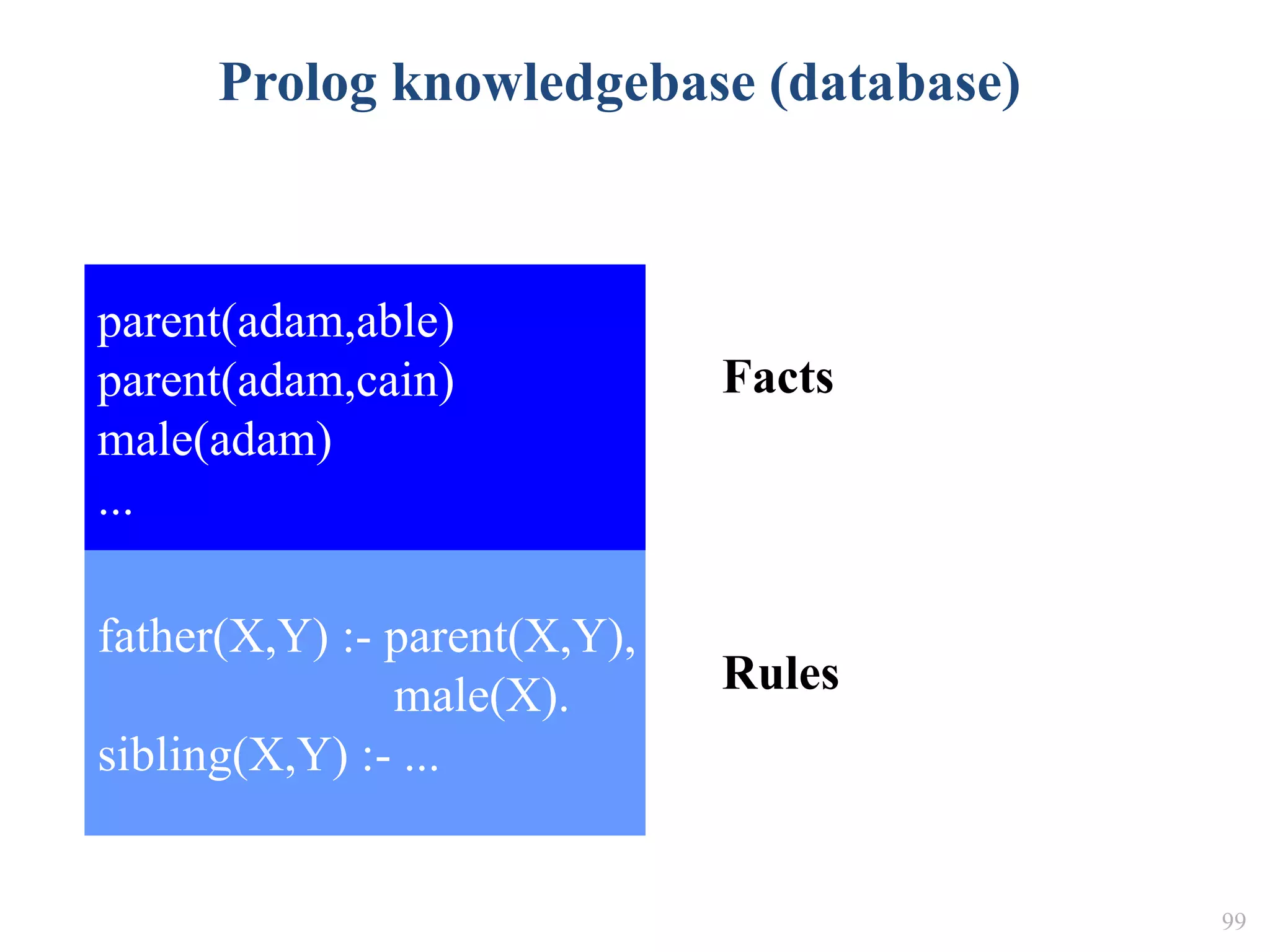 Prolog knowledgebase (database)

parent(adam,able)
parent(adam,cain)
male(adam)
...

Facts

father(X,Y) :- parent(X,Y),
male(X).
sibling(X,Y) :- ...

Rules

99